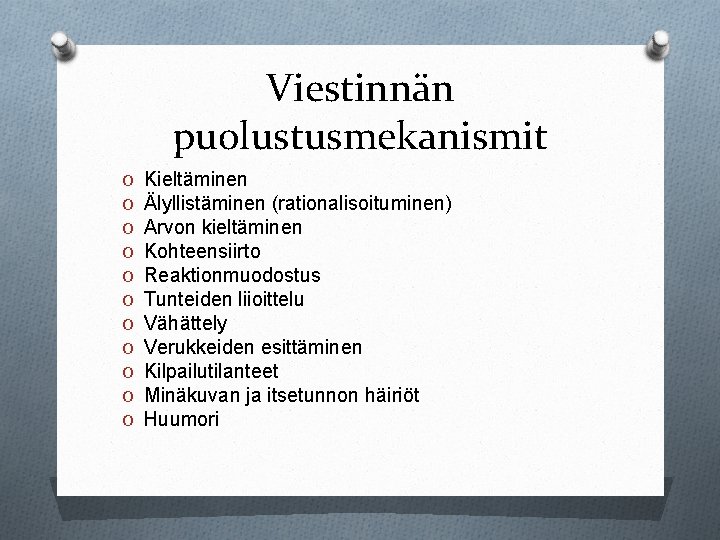 Viestinnän puolustusmekanismit

- Kieltäminen
- Älyllistäminen (rationalisoituminen)
- Arvon kieltäminen
- Kohteensiirto
- Reaktionmuodostus
- Tunteiden liioittelu
- Vähättely
- Verukkeiden esittäminen
- Kilpailutilanteet
- Minäkuvan ja itsetunnon häiriöt
- Huumori